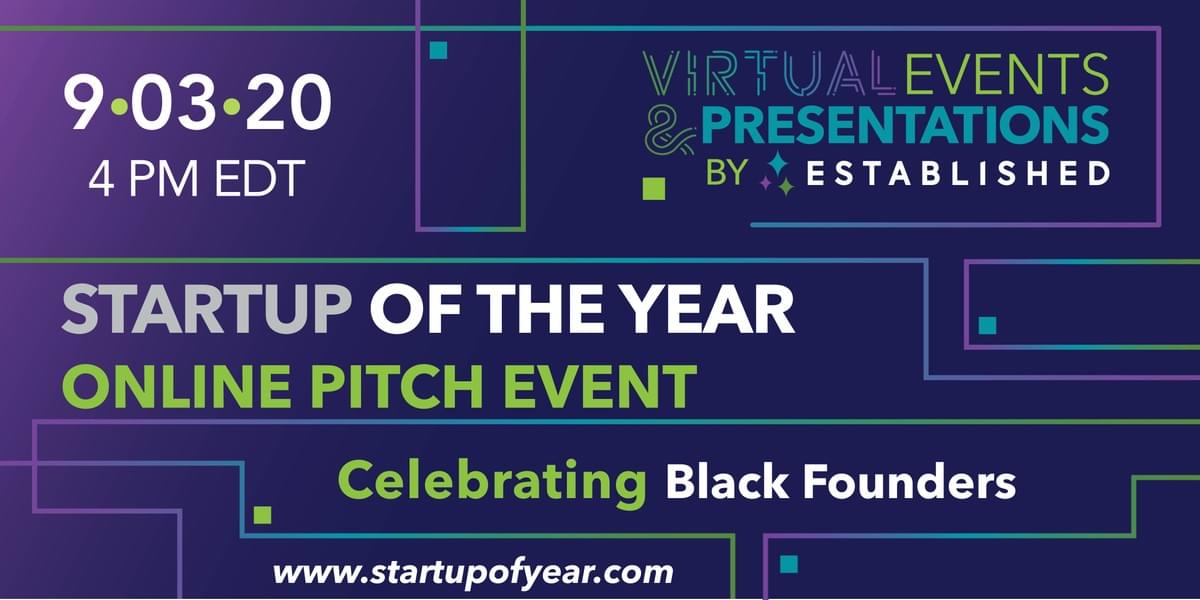 9•03•20
4 PM EDT

VIRTUAL EVENTS & PRESENTATIONS BY ESTABLISHED

STARTUP OF THE YEAR
ONLINE PITCH EVENT

Celebrating Black Founders

www.startupofyear.com